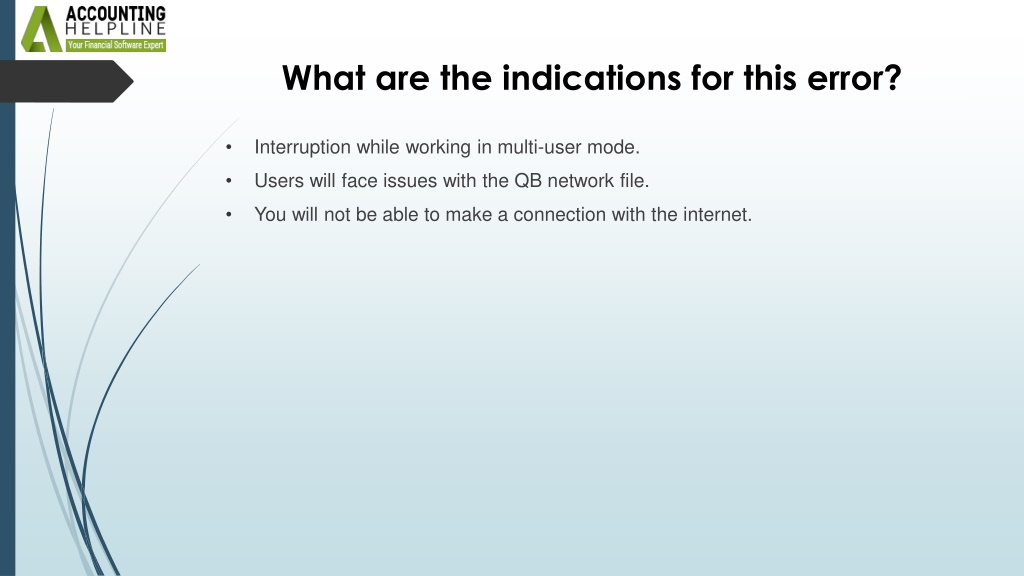 ACCOUNTING
HELPLINE
Your Financial Software Expert

What are the indications for this error?

• Interruption while working in multi-user mode.
• Users will face issues with the QB network file.
• You will not be able to make a connection with the internet.